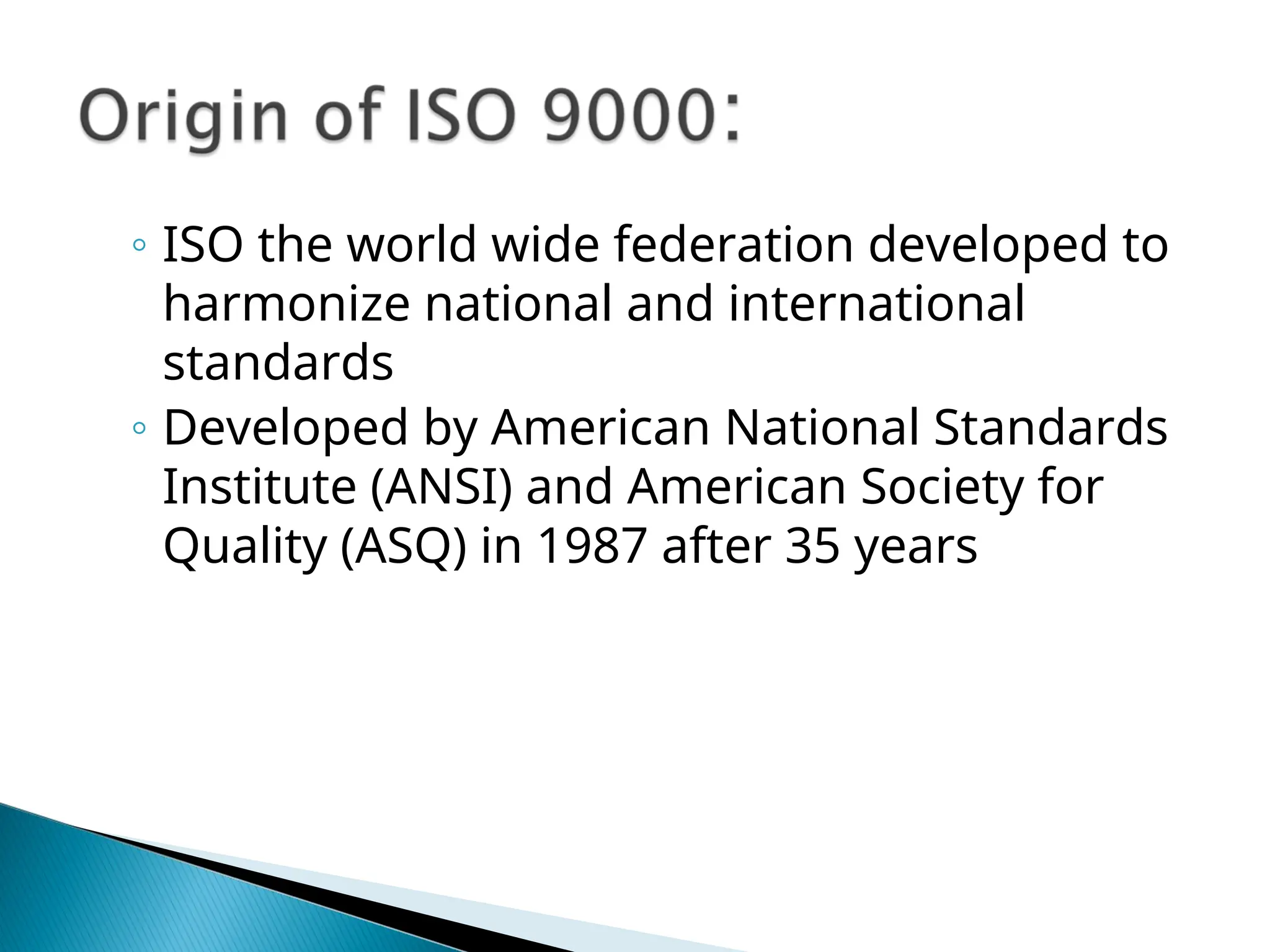 Origin of ISO 9000:

◦ ISO the world wide federation developed to harmonize national and international standards
◦ Developed by American National Standards Institute (ANSI) and American Society for Quality (ASQ) in 1987 after 35 years